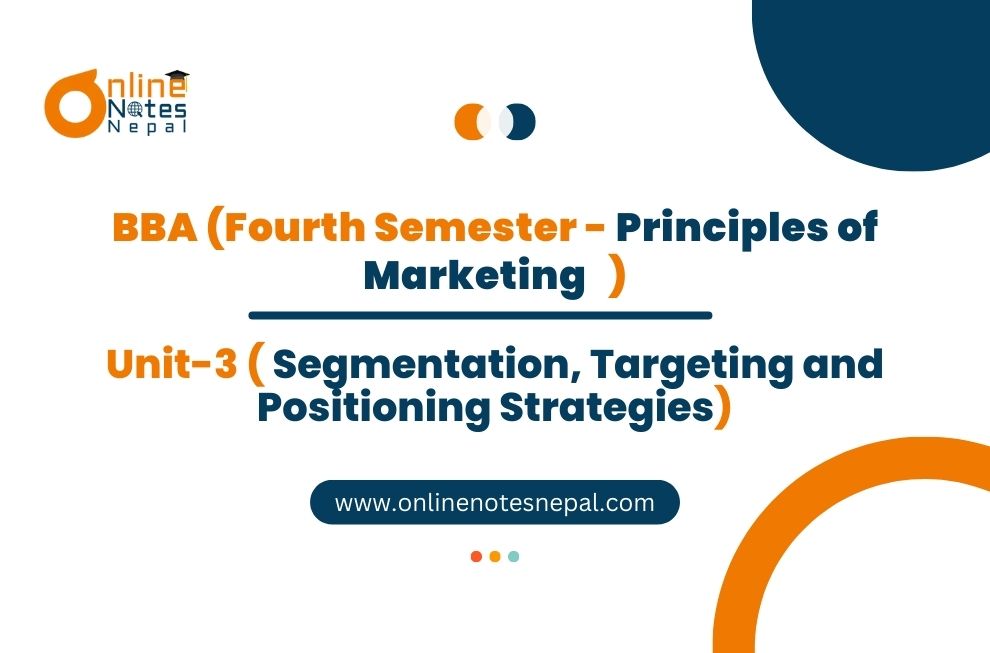 Online Notes Nepal

BBA (Fourth Semester - Principles of Marketing )

Unit-3 ( Segmentation, Targeting and Positioning Strategies)

www.onlinenotesnepal.com